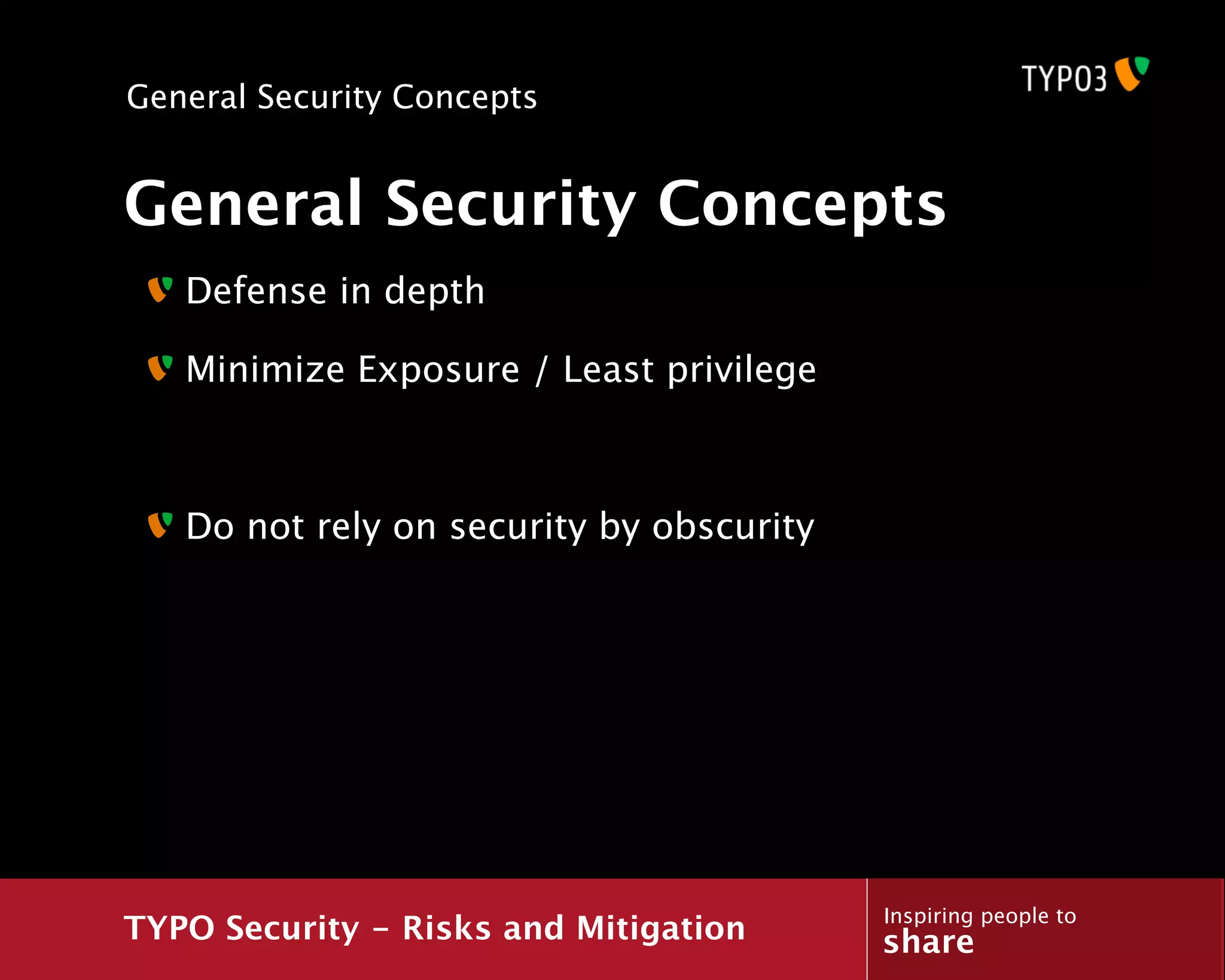 General Security Concepts

TYPO3

General Security Concepts

Defense in depth

Minimize Exposure / Least privilege

Do not rely on security by obscurity

TYPO Security – Risks and Mitigation

Inspiring people to
share